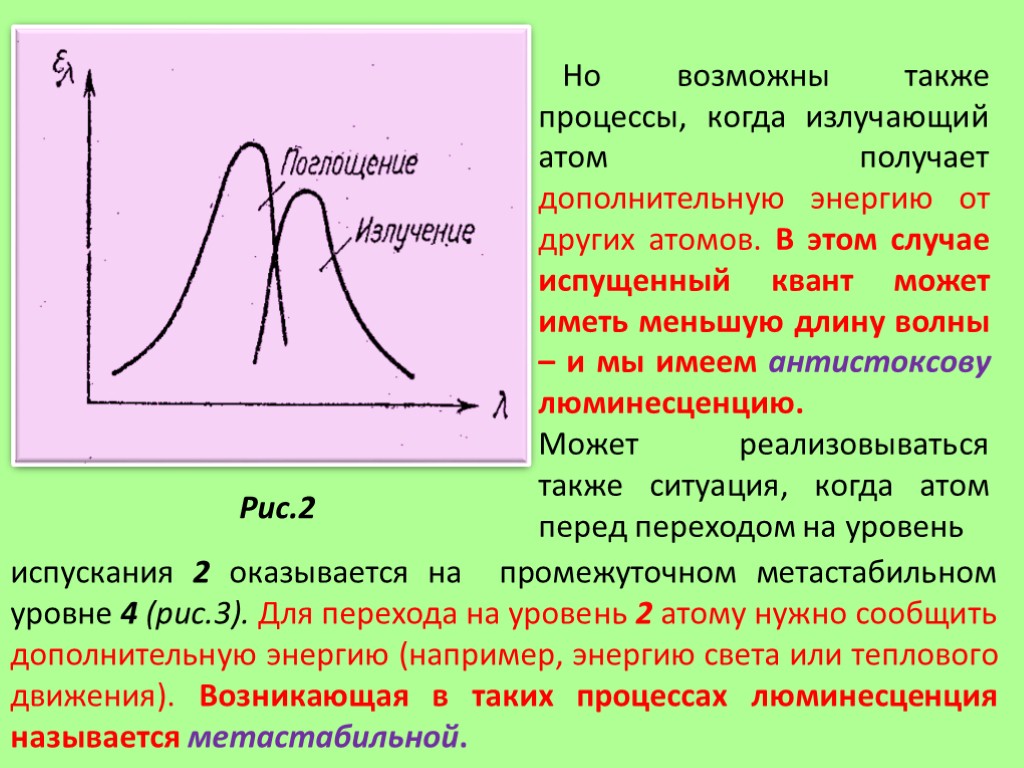 $\varepsilon_\lambda$

Поглощение

Излучение

$\lambda$

Рис.2

Но возможны также процессы, когда излучающий атом получает дополнительную энергию от других атомов. В этом случае испущенный квант может иметь меньшую длину волны – и мы имеем антистоксову люминесценцию.

Может реализовываться также ситуация, когда атом перед переходом на уровень испускания 2 оказывается на промежуточном метастабильном уровне 4 (рис.3). Для перехода на уровень 2 атому нужно сообщить дополнительную энергию (например, энергию света или теплового движения). Возникающая в таких процессах люминесценция называется метастабильной.